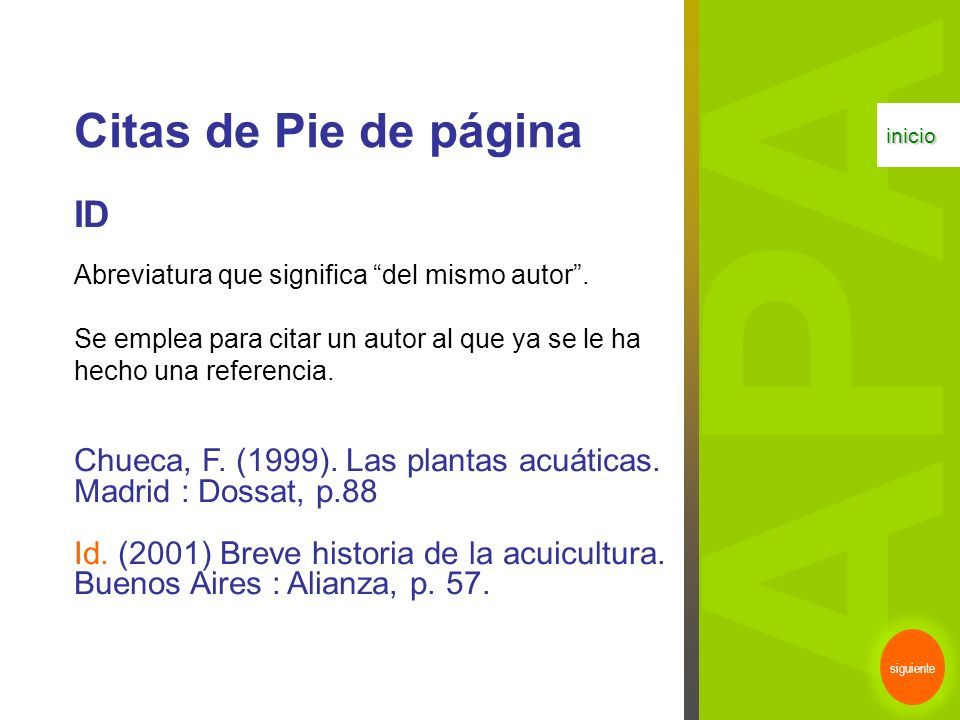 Citas de Pie de página

ID

Abreviatura que significa “del mismo autor”.

Se emplea para citar un autor al que ya se le ha hecho una referencia.

Chueca, F. (1999). Las plantas acuáticas. Madrid : Dossat, p.88

Id. (2001) Breve historia de la acuicultura. Buenos Aires : Alianza, p. 57.

inicio

APA

siguiente